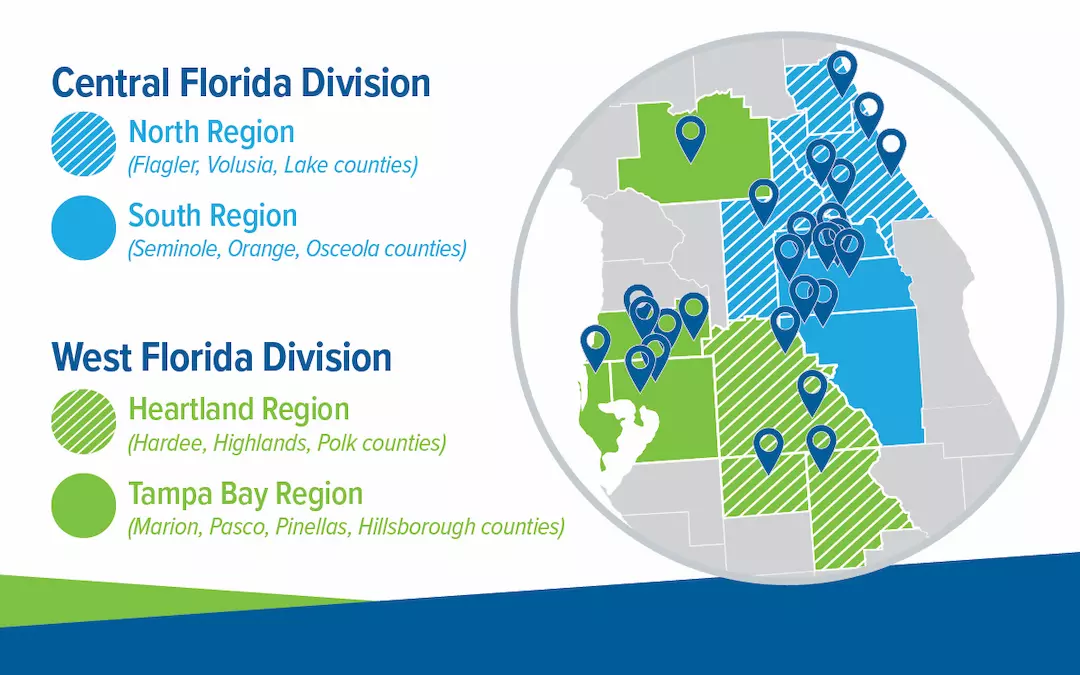 Central Florida Division

North Region
(Flagler, Volusia, Lake counties)

South Region
(Seminole, Orange, Osceola counties)

West Florida Division

Heartland Region
(Hardee, Highlands, Polk counties)

Tampa Bay Region
(Marion, Pasco, Pinellas, Hillsborough counties)